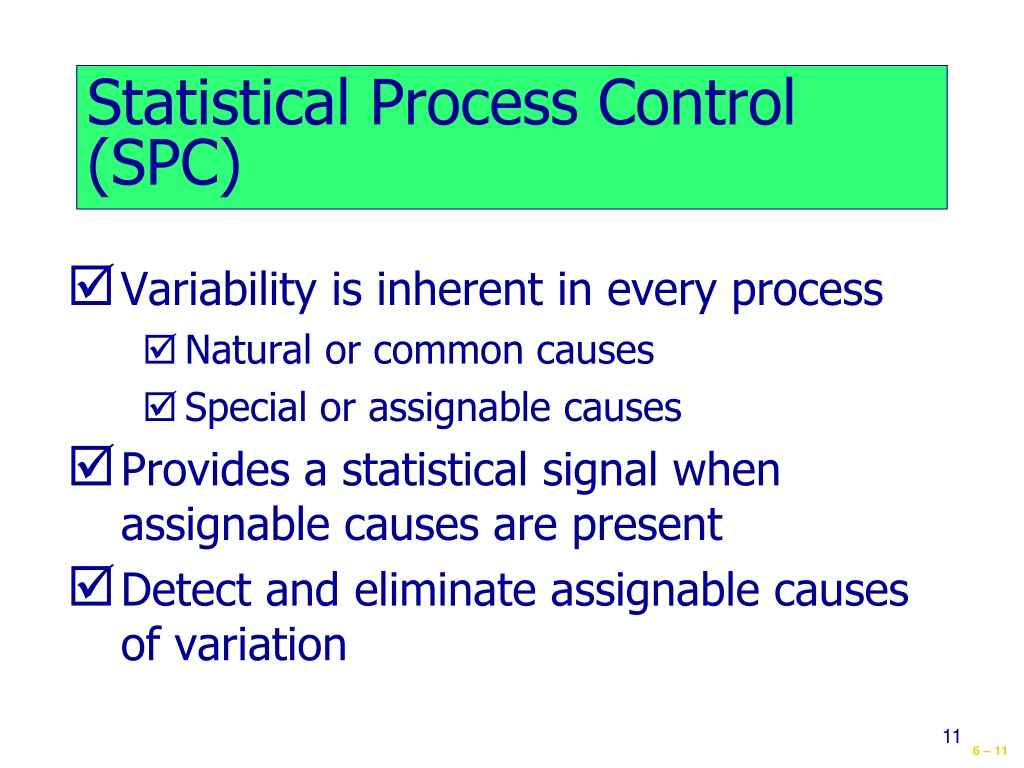 Statistical Process Control (SPC)

☑ Variability is inherent in every process

☑ Natural or common causes

☑ Special or assignable causes

☑ Provides a statistical signal when assignable causes are present

☑ Detect and eliminate assignable causes of variation

11

6 – 11